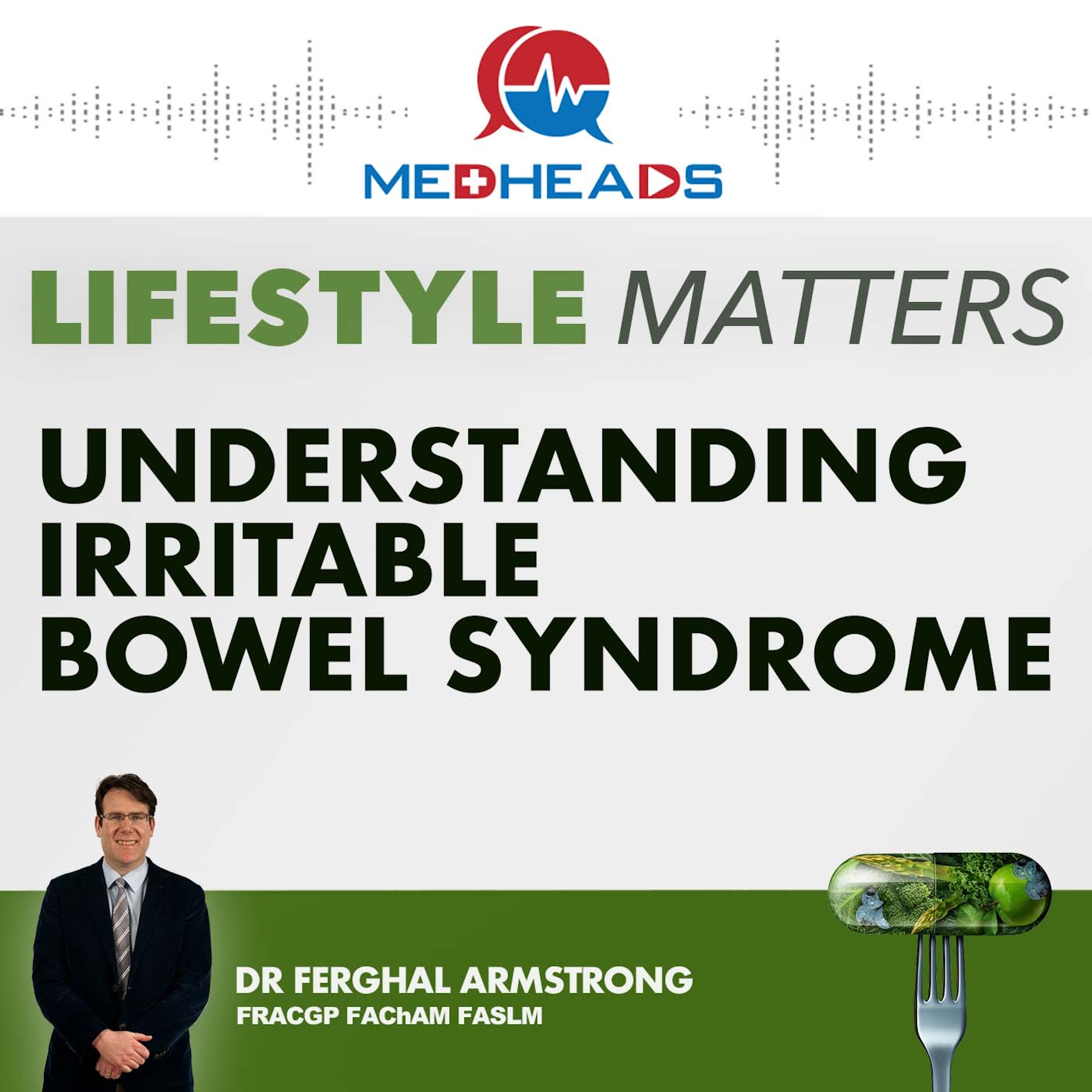 MEDHEADS

LIFESTYLE MATTERS

UNDERSTANDING IRRITABLE BOWEL SYNDROME

DR FERGHAL ARMSTRONG
FRACGP FAChAM FASLM